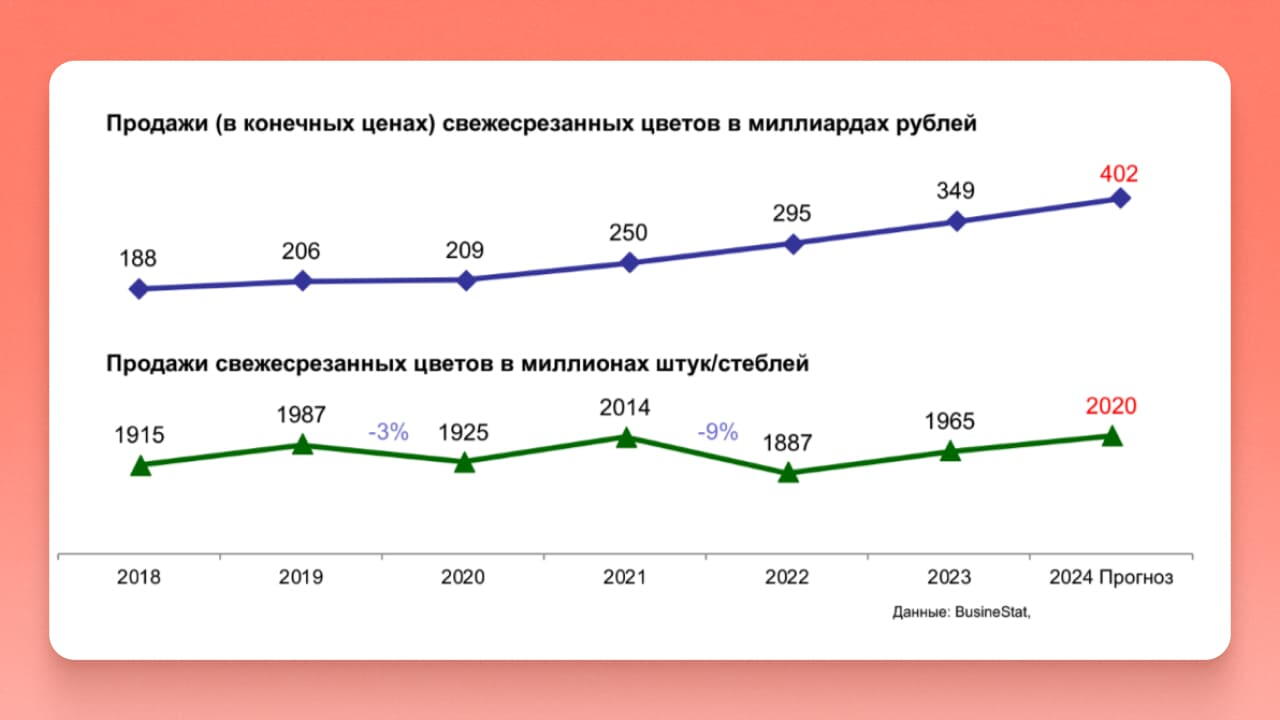 Продажи (в конечных ценах) свежесрезанных цветов в миллиардах рублей

188 206 209 250 295 349 402

Продажи свежесрезанных цветов в миллионах штук/стеблей

1915 1987 -3% 1925 2014 -9% 1887 1965 2020

2018 2019 2020 2021 2022 2023 2024 Прогноз

Данные: BusineStat,